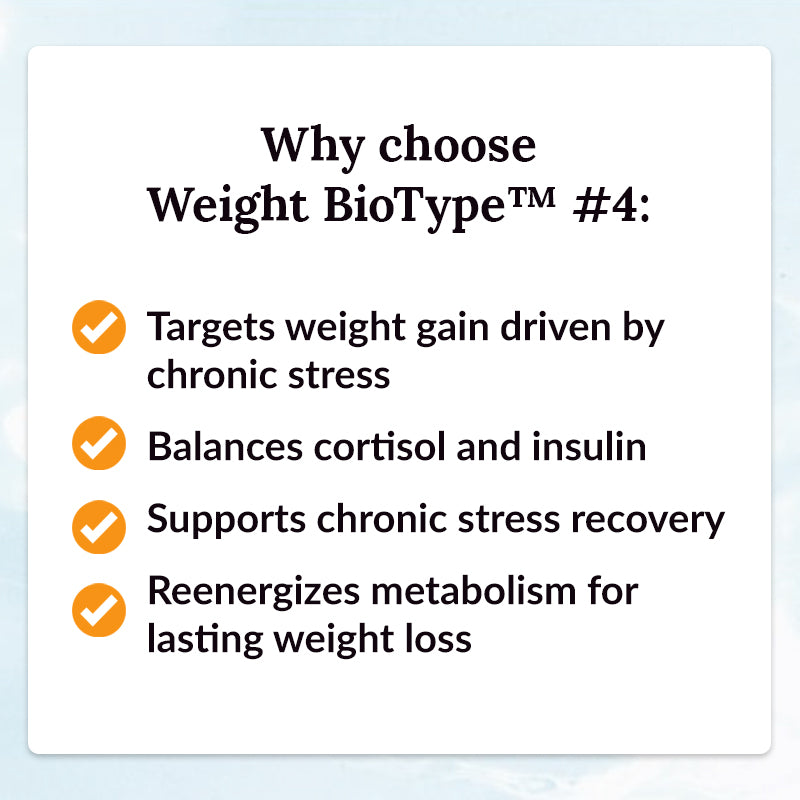 Why choose Weight BioType™ #4:

Targets weight gain driven by chronic stress

Balances cortisol and insulin

Supports chronic stress recovery

Reenergizes metabolism for lasting weight loss